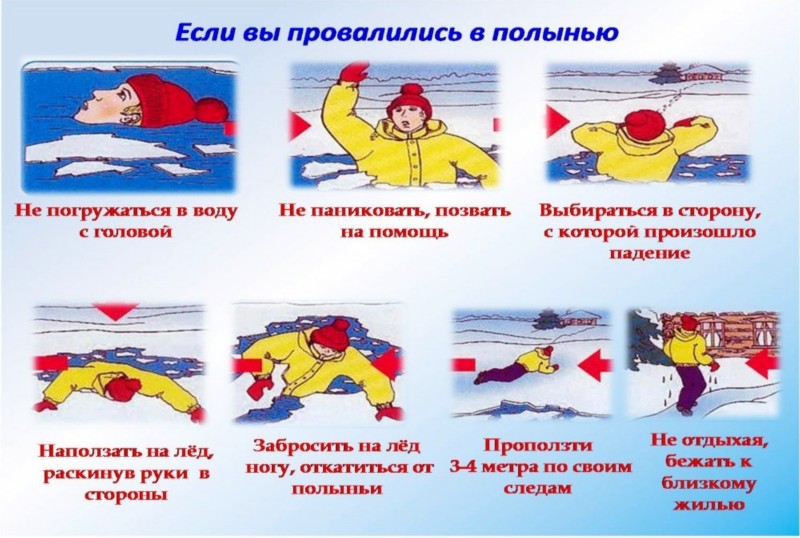 Если вы провалились в полынью

Не погружаться в воду с головой

Не паниковать, позвать на помощь

Выбираться в сторону, с которой произошло падение

Наползать на лёд, раскинув руки в стороны

Забросить на лёд ногу, откатиться от полыньи

Проползти 3-4 метра по своим следам

Не отдыхая, бежать к близкому жилью